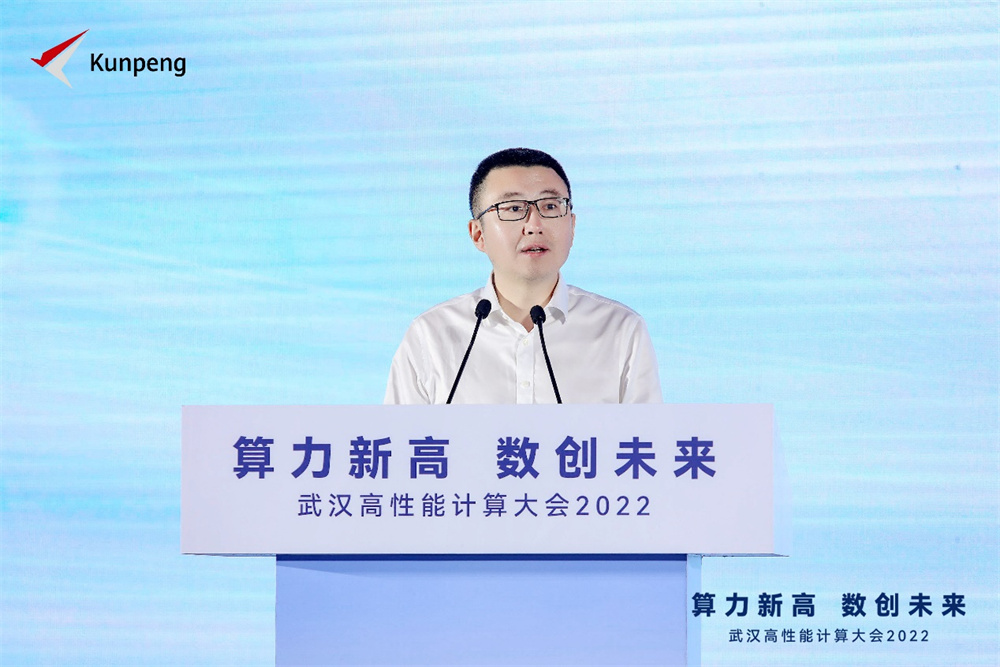 Kunpeng

算力新高 数创未来
武汉高性能计算大会2022

算力新高 数创未来
武汉高性能计算大会2022